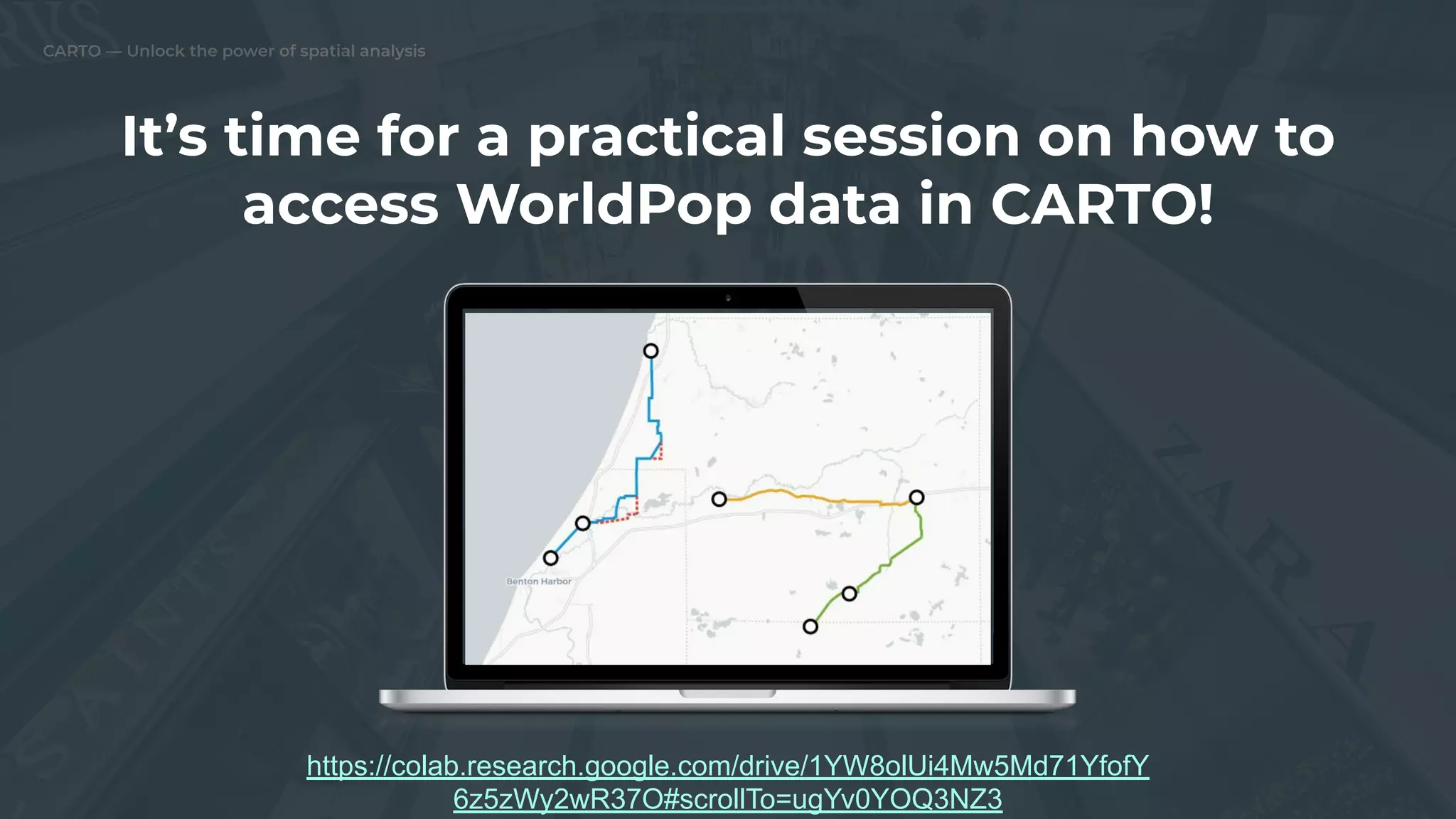 CARTO — Unlock the power of spatial analysis

It's time for a practical session on how to access WorldPop data in CARTO!

Benton Harbor

https://colab.research.google.com/drive/1YW8olUi4Mw5Md71YfofY6z5zWy2wR37O#scrollTo=ugYv0YOQ3NZ3